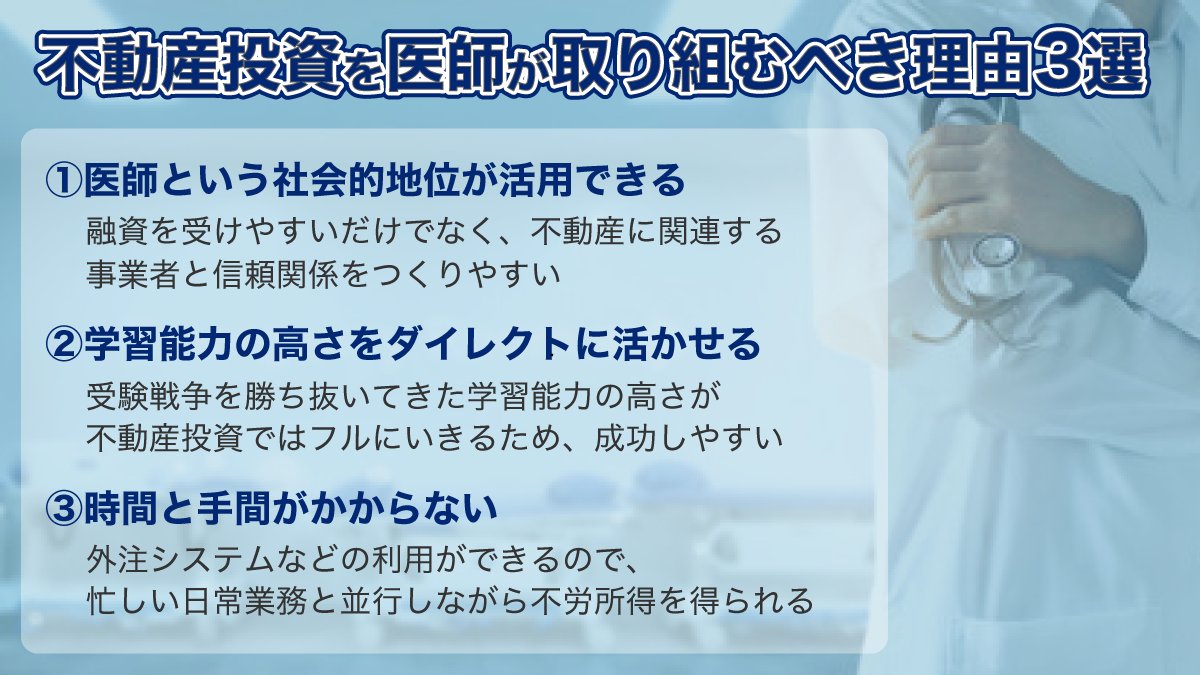 不動産投資を医師が取り組むべき理由3選

①医師という社会的地位が活用できる
融資を受けやすいだけでなく、不動産に関連する事業者と信頼関係をつくりやすい

②学習能力の高さをダイレクトに活かせる
受験戦争を勝ち抜いてきた学習能力の高さが不動産投資ではフルにいきるため、成功しやすい

③時間と手間がかからない
外注システムなどの利用ができるので、忙しい日常業務と並行しながら不労所得を得られる